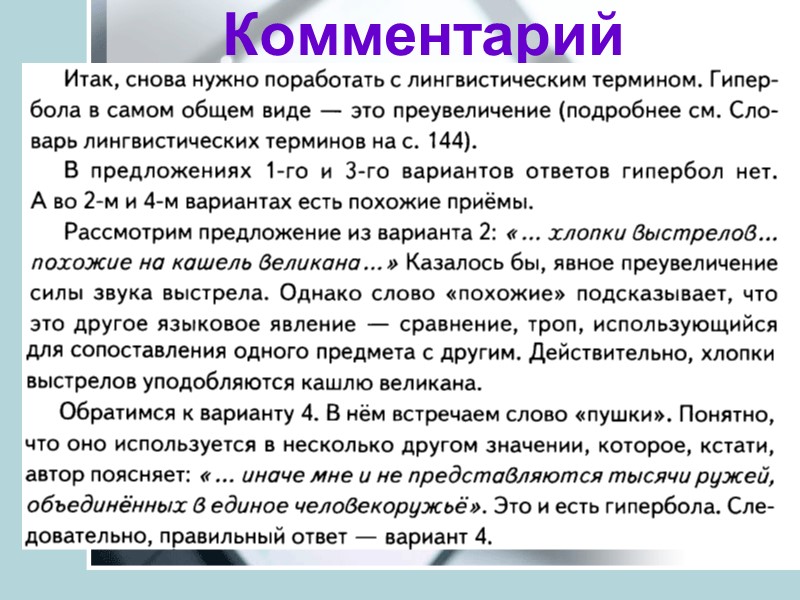 Комментарий

Итак, снова нужно поработать с лингвистическим термином. Гипербола в самом общем виде — это преувеличение (подробнее см. Словарь лингвистических терминов на с. 144).

В предложениях 1-го и 3-го вариантов ответов гипербол нет. А во 2-м и 4-м вариантах есть похожие приёмы.

Рассмотрим предложение из варианта 2: «... хлопки выстрелов... похожие на кашель великана...» Казалось бы, явное преувеличение силы звука выстрела. Однако слово «похожие» подсказывает, что это другое языковое явление — сравнение, троп, использующийся для сопоставления одного предмета с другим. Действительно, хлопки выстрелов уподобляются кашлю великана.

Обратимся к варианту 4. В нём встречаем слово «пушки». Понятно, что оно используется в несколько другом значении, которое, кстати, автор поясняет: «... иначе мне и не представляются тысячи ружей, объединённых в единое человекоружьё». Это и есть гипербола. Следовательно, правильный ответ — вариант 4.